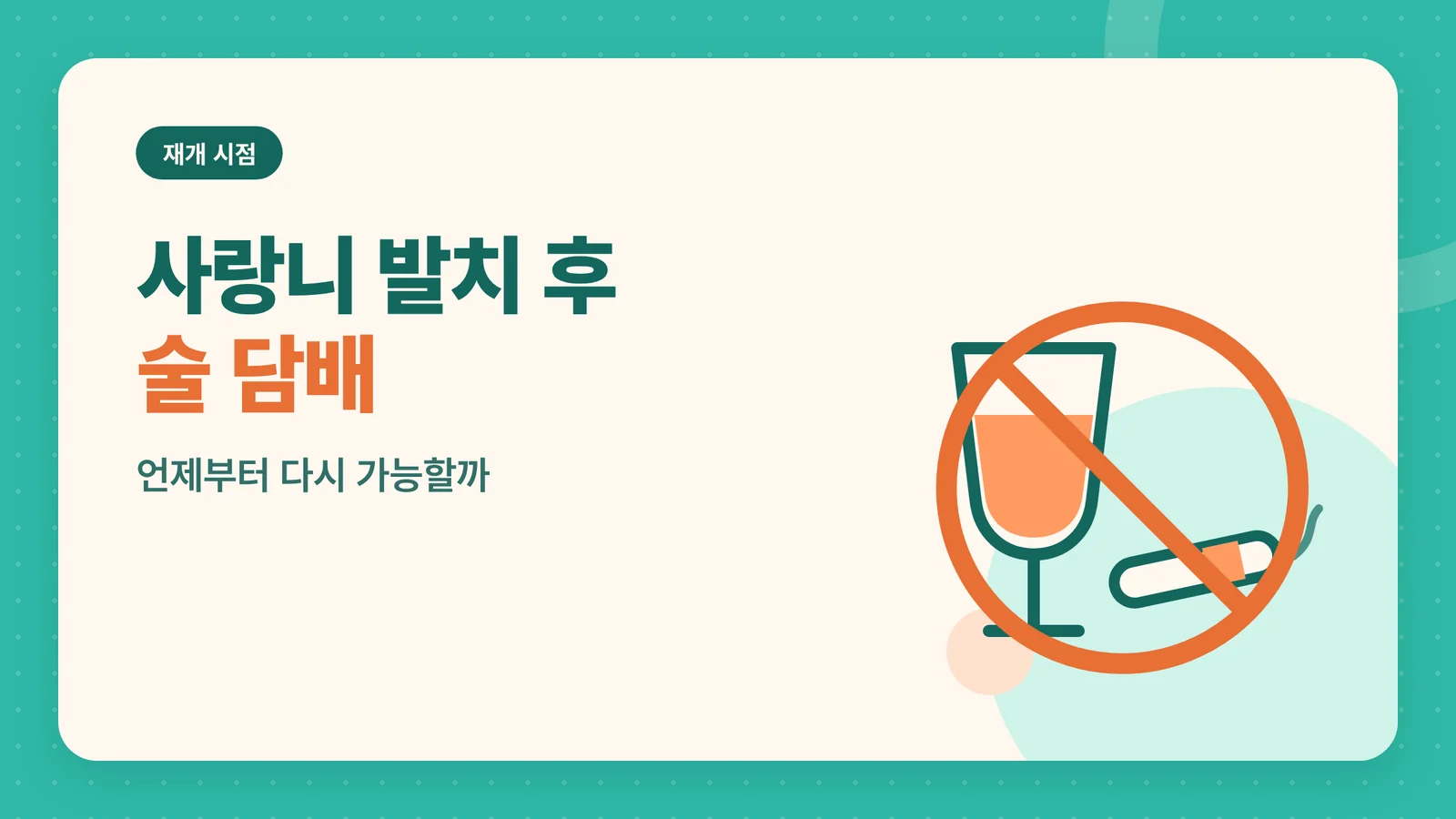 재개 시점

사랑니 발치 후
술 담배

언제부터 다시 가능할까